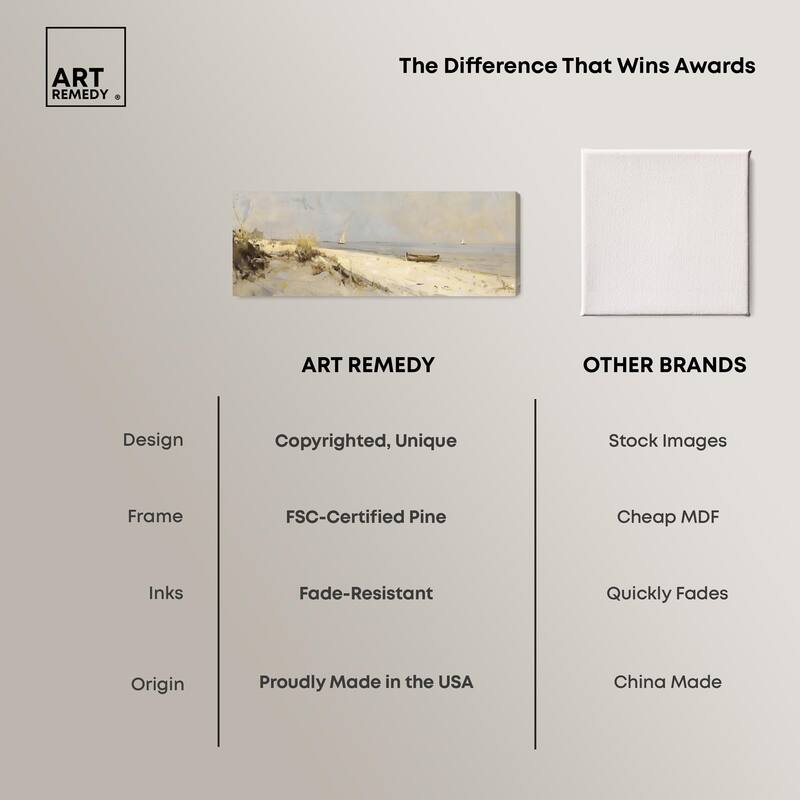 ART REMEDY ®

The Difference That Wins Awards

| | ART REMEDY | OTHER BRANDS |
|---|---|---|
| Design | Copyrighted, Unique | Stock Images |
| Frame | FSC-Certified Pine | Cheap MDF |
| Inks | Fade-Resistant | Quickly Fades |
| Origin | Proudly Made in the USA | China Made |